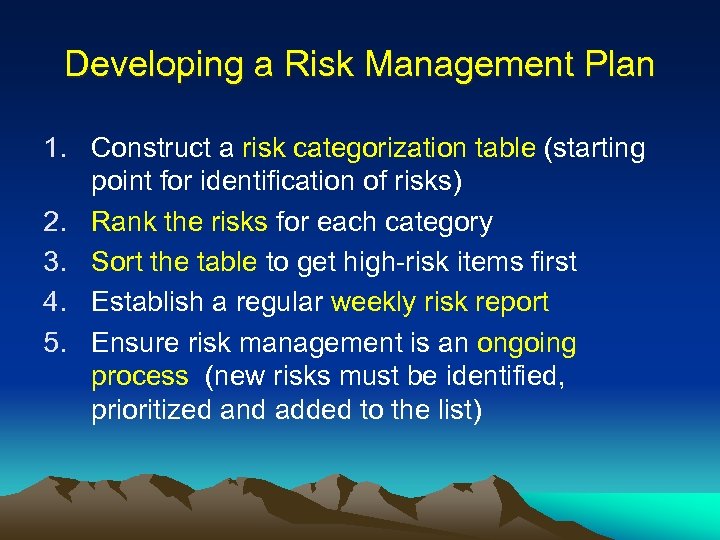 Developing a Risk Management Plan

1. Construct a risk categorization table (starting point for identification of risks)
2. Rank the risks for each category
3. Sort the table to get high-risk items first
4. Establish a regular weekly risk report
5. Ensure risk management is an ongoing process (new risks must be identified, prioritized and added to the list)